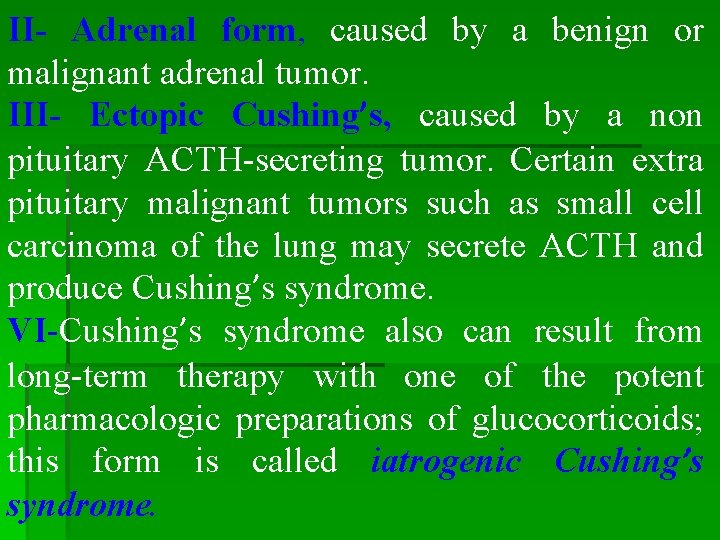 II- Adrenal form, caused by a benign or malignant adrenal tumor.
III- Ectopic Cushing′s, caused by a non pituitary ACTH-secreting tumor. Certain extra pituitary malignant tumors such as small cell carcinoma of the lung may secrete ACTH and produce Cushing′s syndrome.
VI-Cushing′s syndrome also can result from long-term therapy with one of the potent pharmacologic preparations of glucocorticoids; this form is called iatrogenic Cushing′s syndrome.